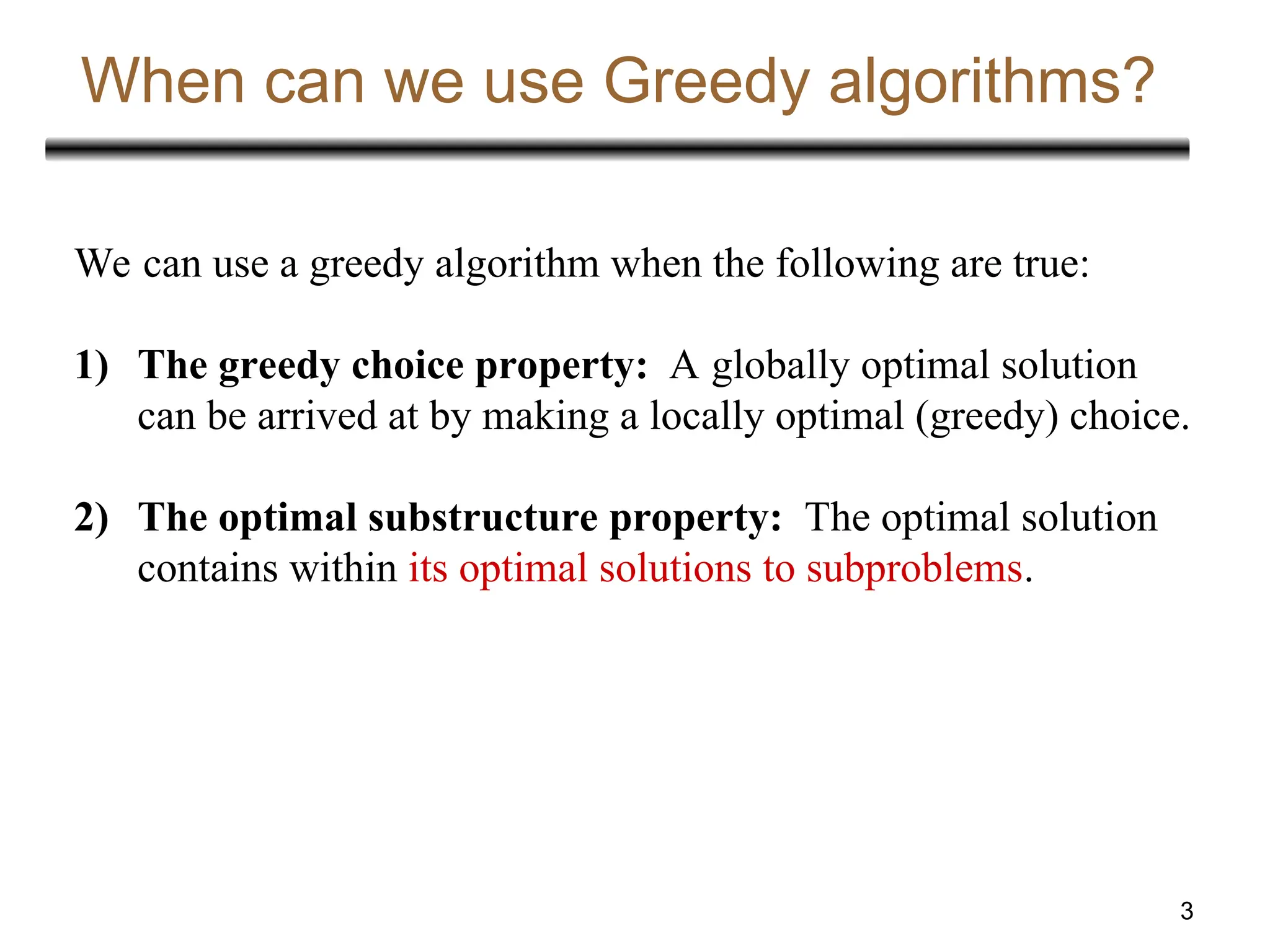 When can we use Greedy algorithms?

We can use a greedy algorithm when the following are true:

1) The greedy choice property: A globally optimal solution can be arrived at by making a locally optimal (greedy) choice.

2) The optimal substructure property: The optimal solution contains within its optimal solutions to subproblems.

3